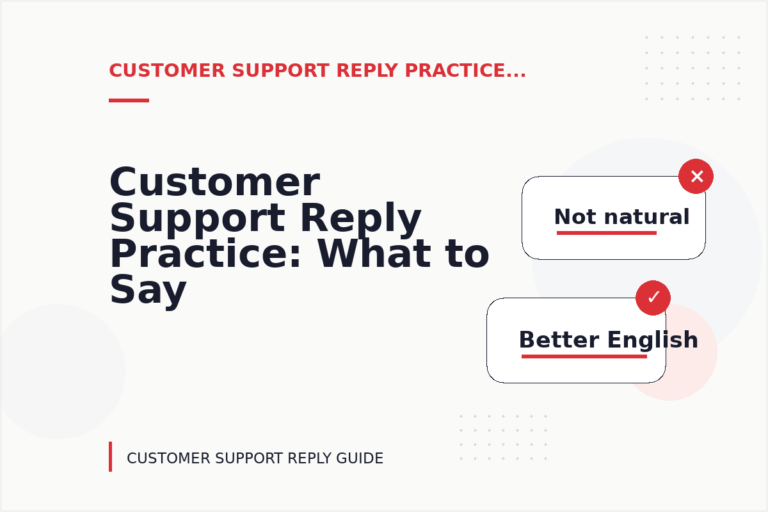 CUSTOMER SUPPORT REPLY PRACTICE...

Customer Support Reply Practice: What to Say

Not natural

Better English

CUSTOMER SUPPORT REPLY GUIDE